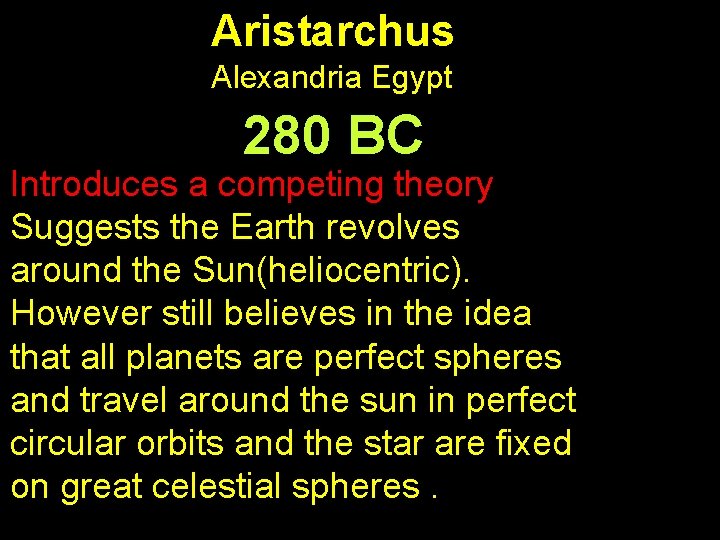 Aristarchus
Alexandria Egypt
280 BC

Introduces a competing theory
Suggests the Earth revolves around the Sun(heliocentric). However still believes in the idea that all planets are perfect spheres and travel around the sun in perfect circular orbits and the star are fixed on great celestial spheres .